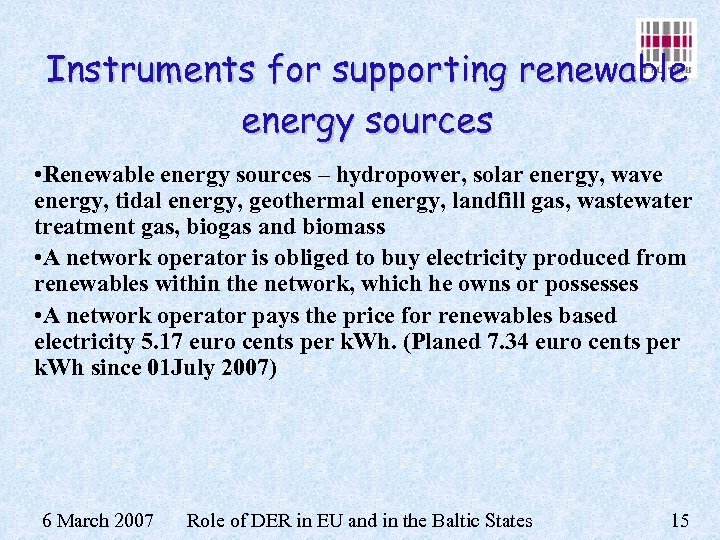 Instruments for supporting renewable energy sources

•Renewable energy sources – hydropower, solar energy, wave energy, tidal energy, geothermal energy, landfill gas, wastewater treatment gas, biogas and biomass

•A network operator is obliged to buy electricity produced from renewables within the network, which he owns or possesses

•A network operator pays the price for renewables based electricity 5.17 euro cents per kWh. (Planed 7.34 euro cents per kWh since 01July 2007)

6 March 2007 Role of DER in EU and in the Baltic States 15